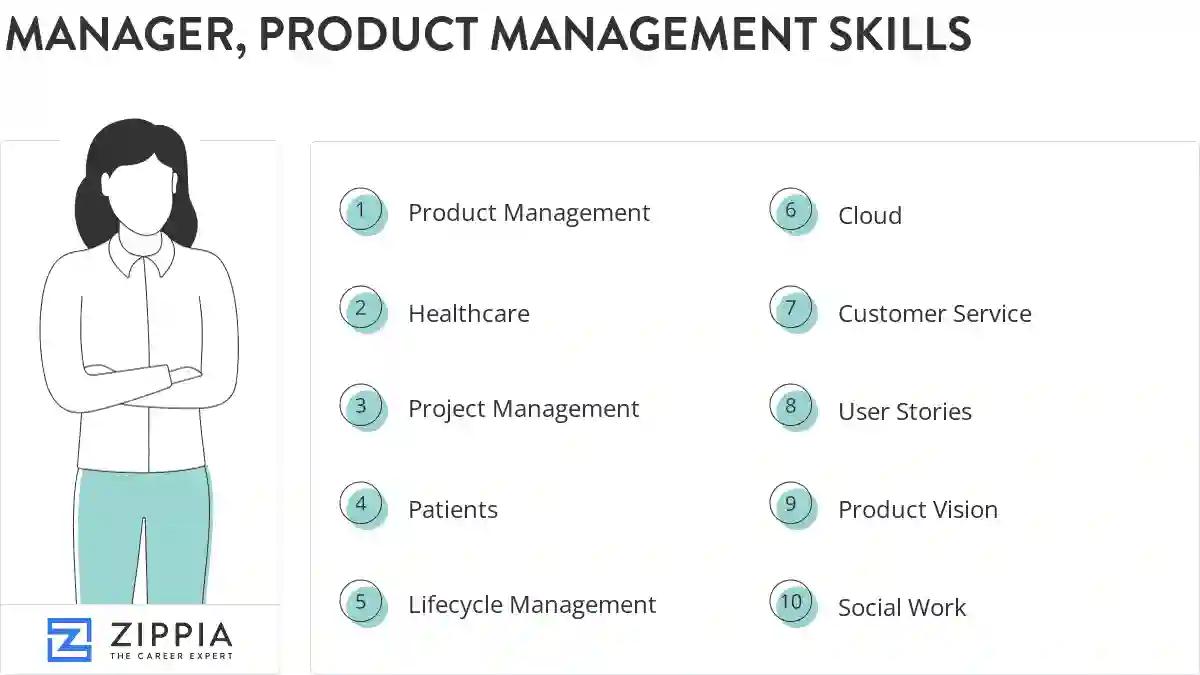 MANAGER, PRODUCT MANAGEMENT SKILLS

1 Product Management

2 Healthcare

3 Project Management

4 Patients

5 Lifecycle Management

6 Cloud

7 Customer Service

8 User Stories

9 Product Vision

10 Social Work

ZIPPIA
THE CAREER EXPERT